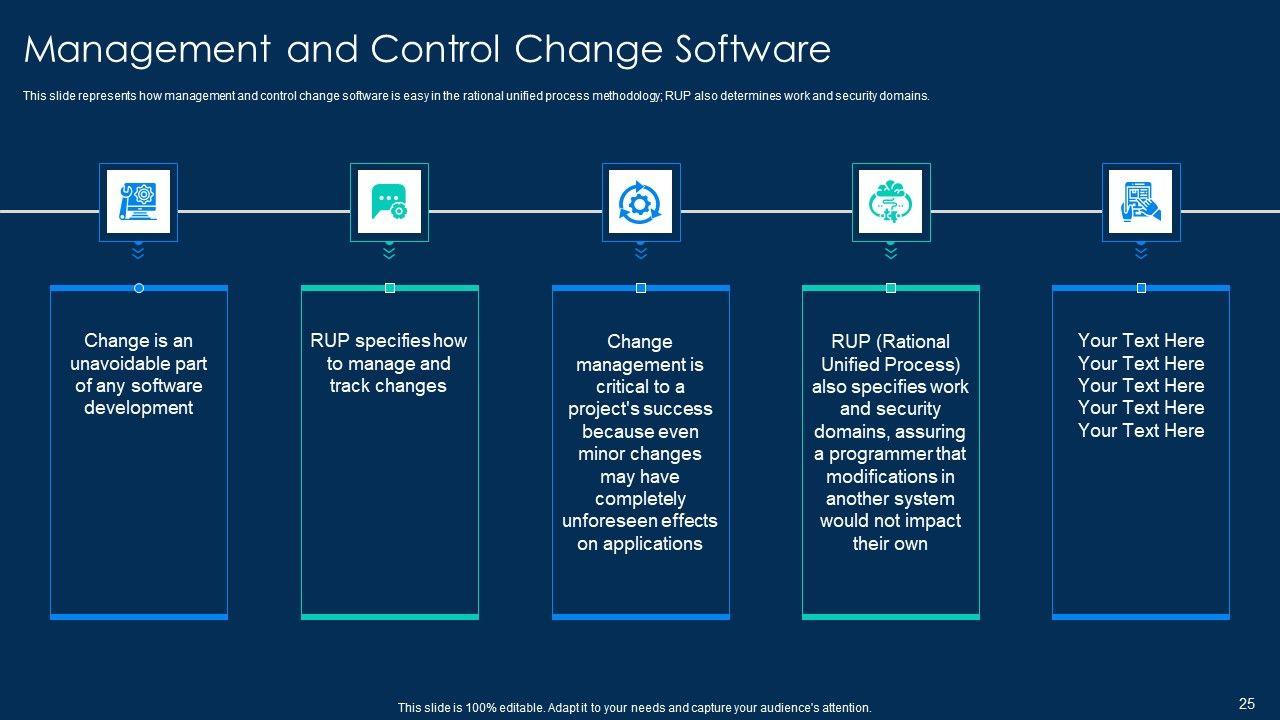 Management and Control Change Software

This slide represents how management and control change software is easy in the rational unified process methodology; RUP also determines work and security domains.

Change is an unavoidable part of any software development

RUP specifies how to manage and track changes

Change management is critical to a project's success because even minor changes may have completely unforeseen effects on applications

RUP (Rational Unified Process) also specifies work and security domains, assuring a programmer that modifications in another system would not impact their own

Your Text Here
Your Text Here
Your Text Here
Your Text Here
Your Text Here

This slide is 100% editable. Adapt it to your needs and capture your audience's attention.

25